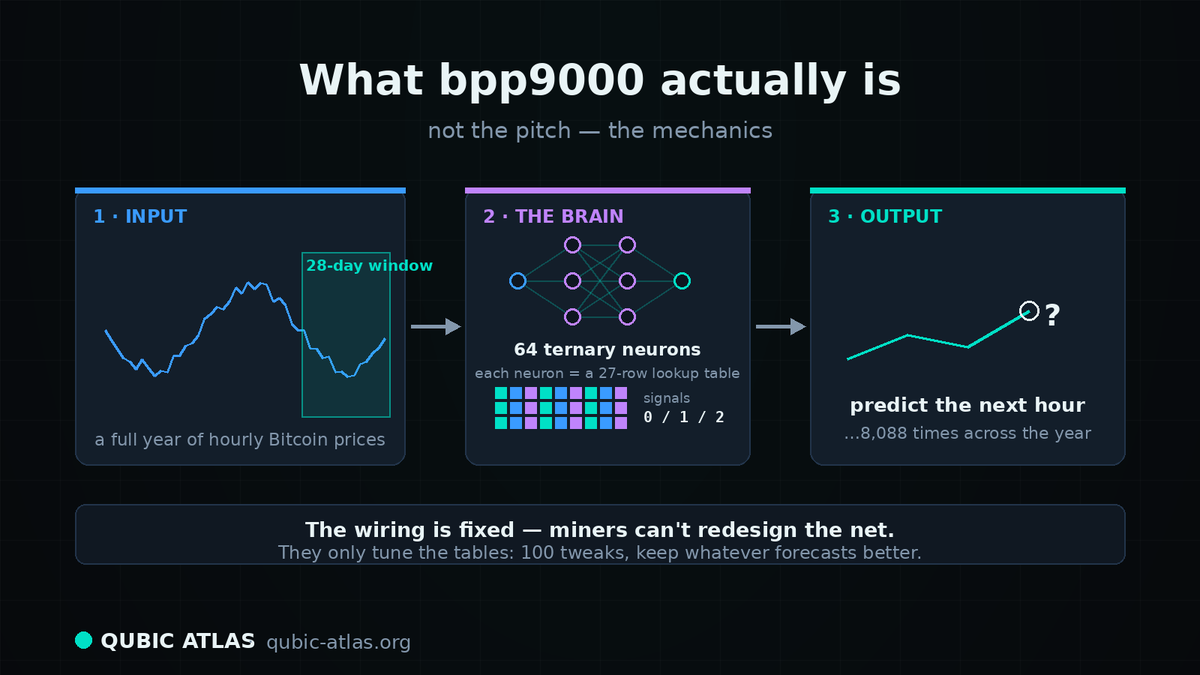 What bpp9000 actually is

not the pitch — the mechanics

1 · INPUT

28-day window

a full year of hourly Bitcoin prices

2 · THE BRAIN

64 ternary neurons

each neuron = a 27-row lookup table

signals
0 / 1 / 2

3 · OUTPUT

?

predict the next hour

…8,088 times across the year

The wiring is fixed — miners can't redesign the net.

They only tune the tables: 100 tweaks, keep whatever forecasts better.

QUBIC ATLAS qubic-atlas.org